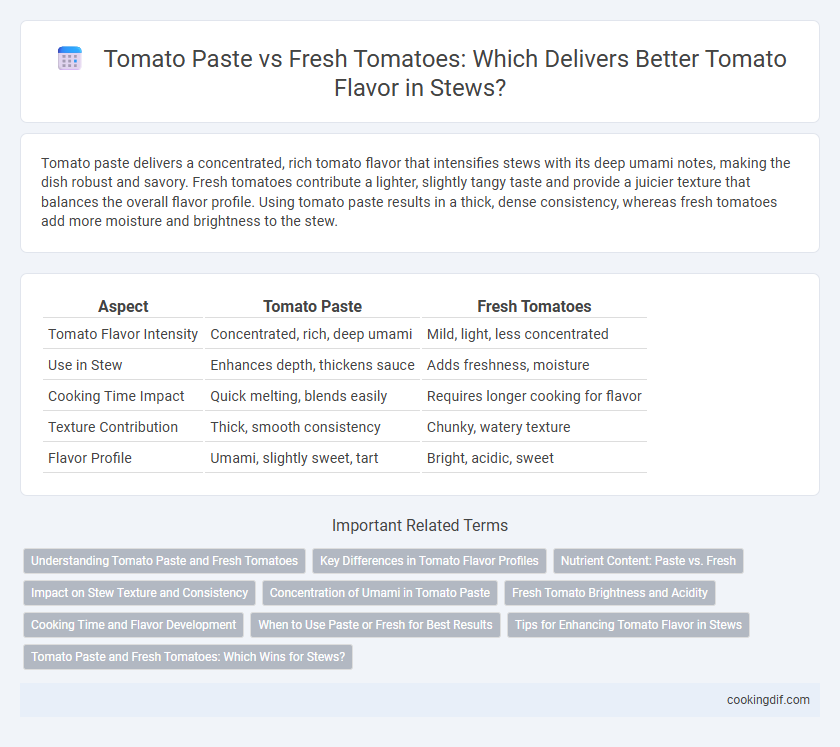 Tomato Paste vs Fresh Tomatoes: Which Delivers Better Tomato Flavor in Stews?

Tomato paste delivers a concentrated, rich tomato flavor that intensifies stews with its deep umami notes, making the dish robust and savory. Fresh tomatoes contribute a lighter, slightly tangy taste and provide a juicier texture that balances the overall flavor profile. Using tomato paste results in a thick, dense consistency, whereas fresh tomatoes add more moisture and brightness to the stew.

| Aspect | Tomato Paste | Fresh Tomatoes |
|---|---|---|
| Tomato Flavor Intensity | Concentrated, rich, deep umami | Mild, light, less concentrated |
| Use in Stew | Enhances depth, thickens sauce | Adds freshness, moisture |
| Cooking Time Impact | Quick melting, blends easily | Requires longer cooking for flavor |
| Texture Contribution | Thick, smooth consistency | Chunky, watery texture |
| Flavor Profile | Umami, slightly sweet, tart | Bright, acidic, sweet |

Important Related Terms

Understanding Tomato Paste and Fresh Tomatoes
Key Differences in Tomato Flavor Profiles
Nutrient Content: Paste vs. Fresh
Impact on Stew Texture and Consistency
Concentration of Umami in Tomato Paste
Fresh Tomato Brightness and Acidity
Cooking Time and Flavor Development
When to Use Paste or Fresh for Best Results
Tips for Enhancing Tomato Flavor in Stews
Tomato Paste and Fresh Tomatoes: Which Wins for Stews?

cookingdif.com